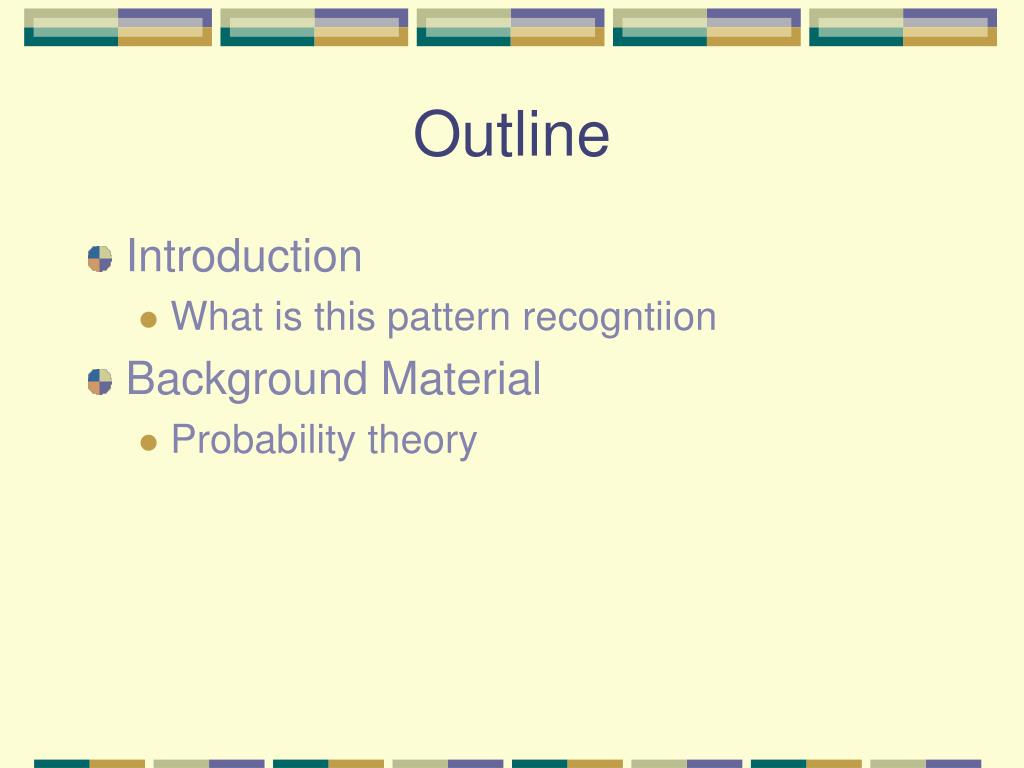 Outline

Introduction

What is this pattern recogntiion

Background Material

Probability theory